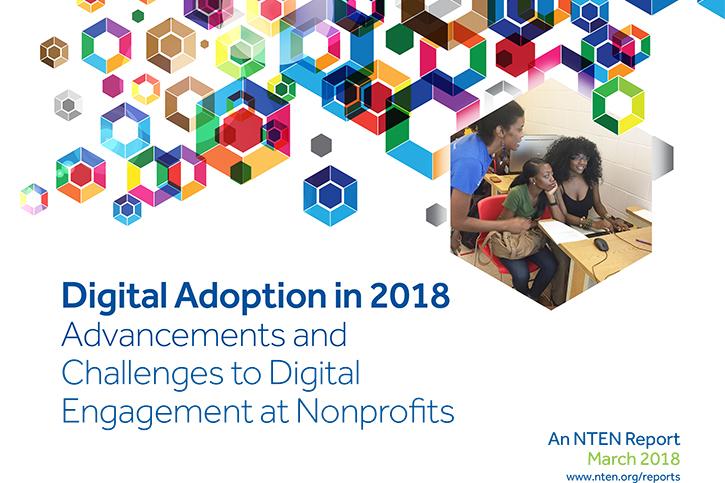 Digital Adoption in 2018
Advancements and Challenges to Digital Engagement at Nonprofits

An NTEN Report
March 2018
www.nten.org/reports